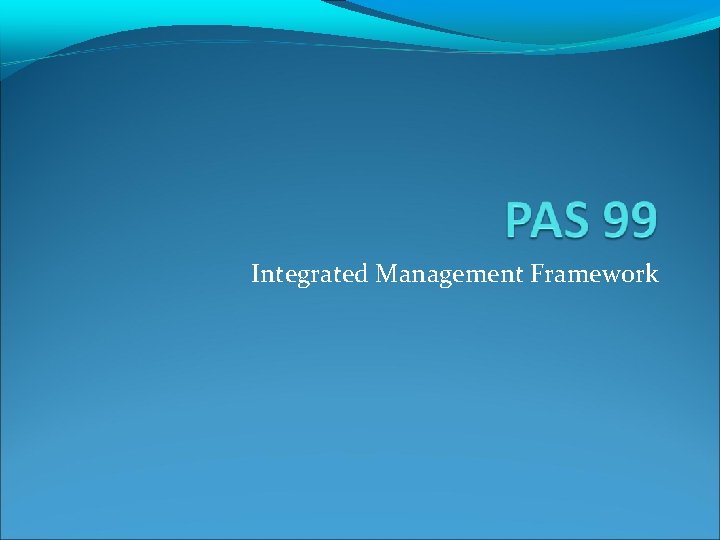 PAS 99

Integrated Management Framework